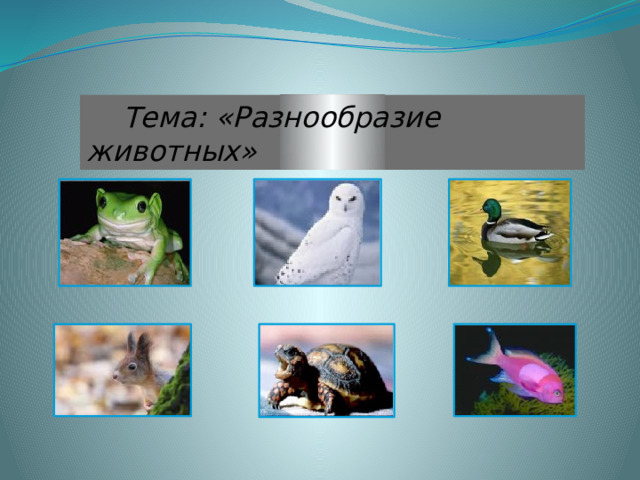 Тема: «Разнообразие животных»